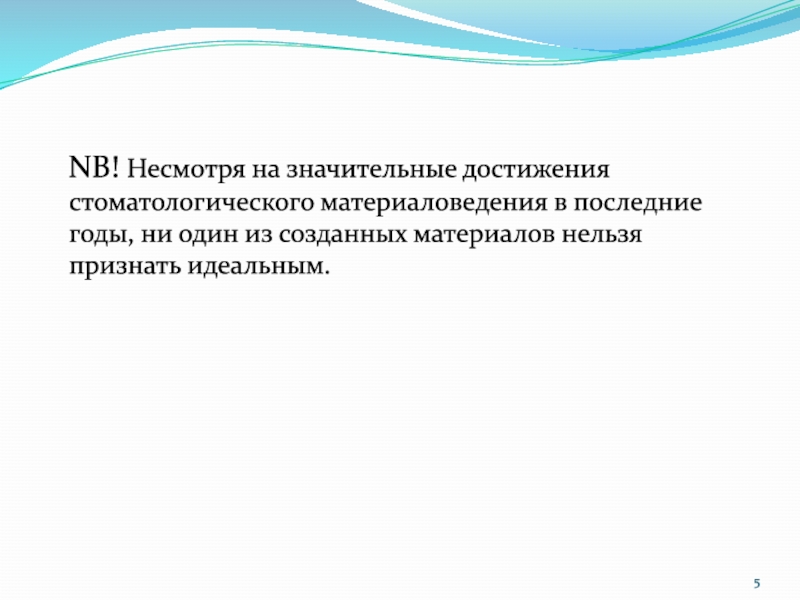 NB! Несмотря на значительные достижения стоматологического материаловедения в последние годы, ни один из созданных материалов нельзя признать идеальным.

5